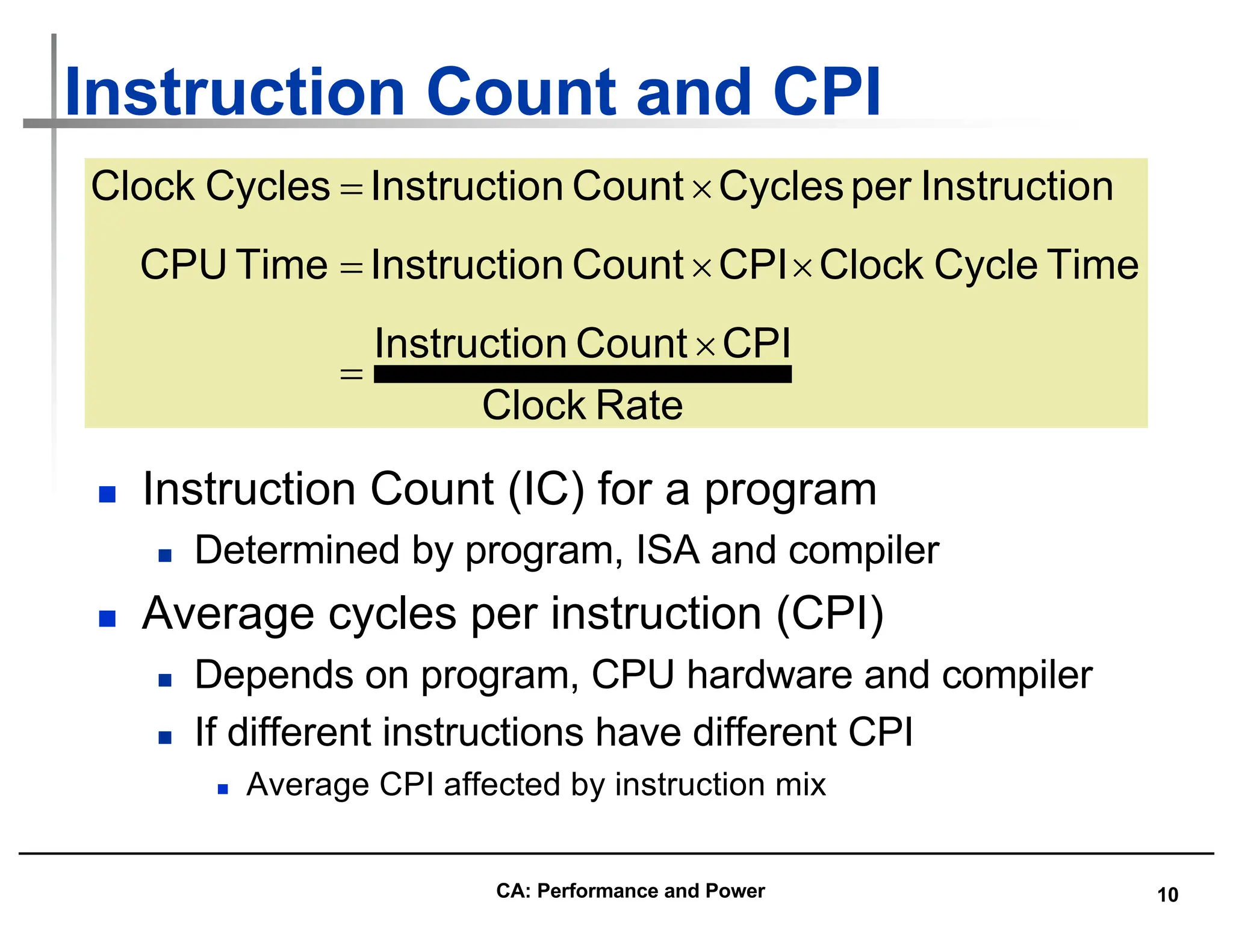 Instruction Count and CPI

$\text{Clock Cycles} = \text{Instruction Count} \times \text{Cycles per Instruction}$

$\text{CPU Time} = \text{Instruction Count} \times \text{CPI} \times \text{Clock Cycle Time}$

$= \frac{\text{Instruction Count} \times \text{CPI}}{\text{Clock Rate}}$

- Instruction Count (IC) for a program
  - Determined by program, ISA and compiler
- Average cycles per instruction (CPI)
  - Depends on program, CPU hardware and compiler
  - If different instructions have different CPI
    - Average CPI affected by instruction mix

CA: Performance and Power

10